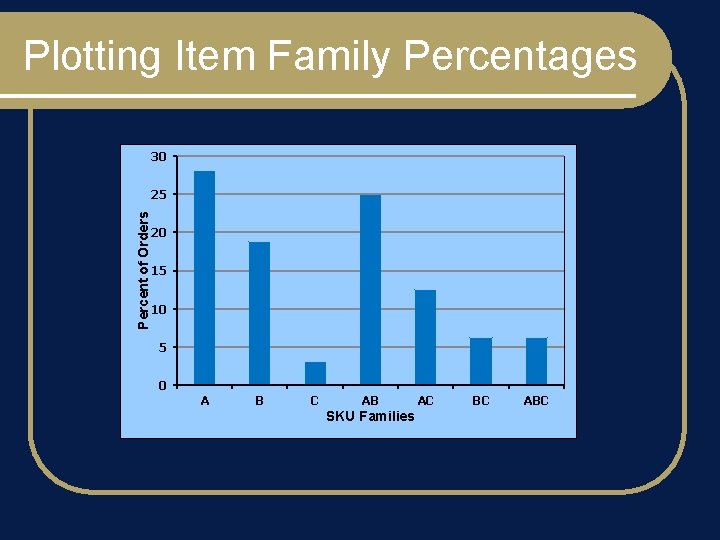 Plotting Item Family Percentages

30
25
20
15
10
5
0
Percent of Orders
A
B
C
AB
AC
BC
ABC
SKU Families